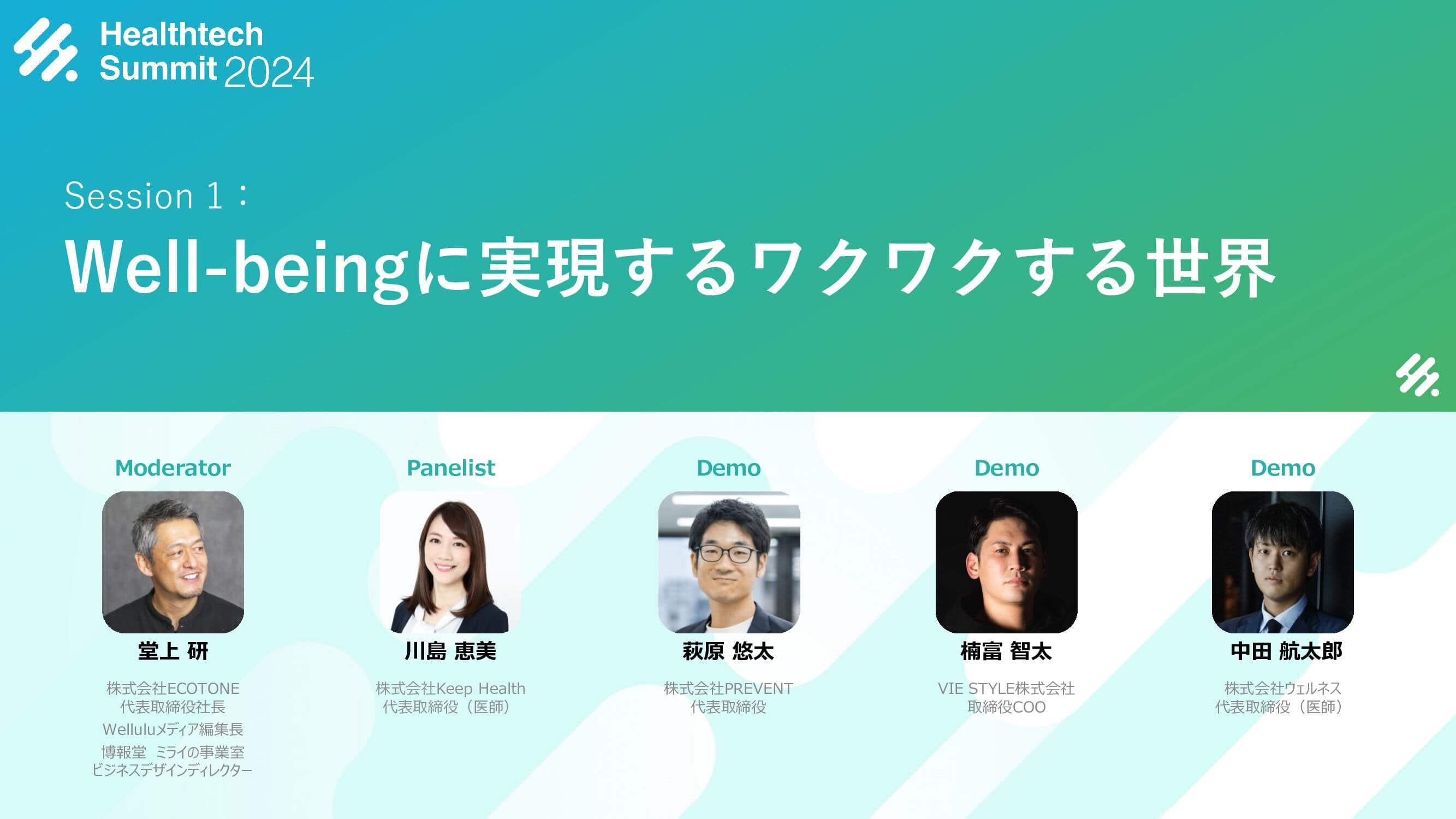 Healthtech Summit 2024

Session 1：

Well-beingに実現するワクワクする世界

Moderator

堂上 研

株式会社ECOTONE
代表取締役社長
Welluluメディア編集長
博報堂 ミライの事業室
ビジネスデザインディレクター

Panelist

川島 恵美

株式会社Keep Health
代表取締役（医師）

Demo

萩原 悠太

株式会社PREVENT
代表取締役

Demo

楠富 智太

VIE STYLE株式会社
取締役COO

Demo

中田 航太郎

株式会社ウェルネス
代表取締役（医師）